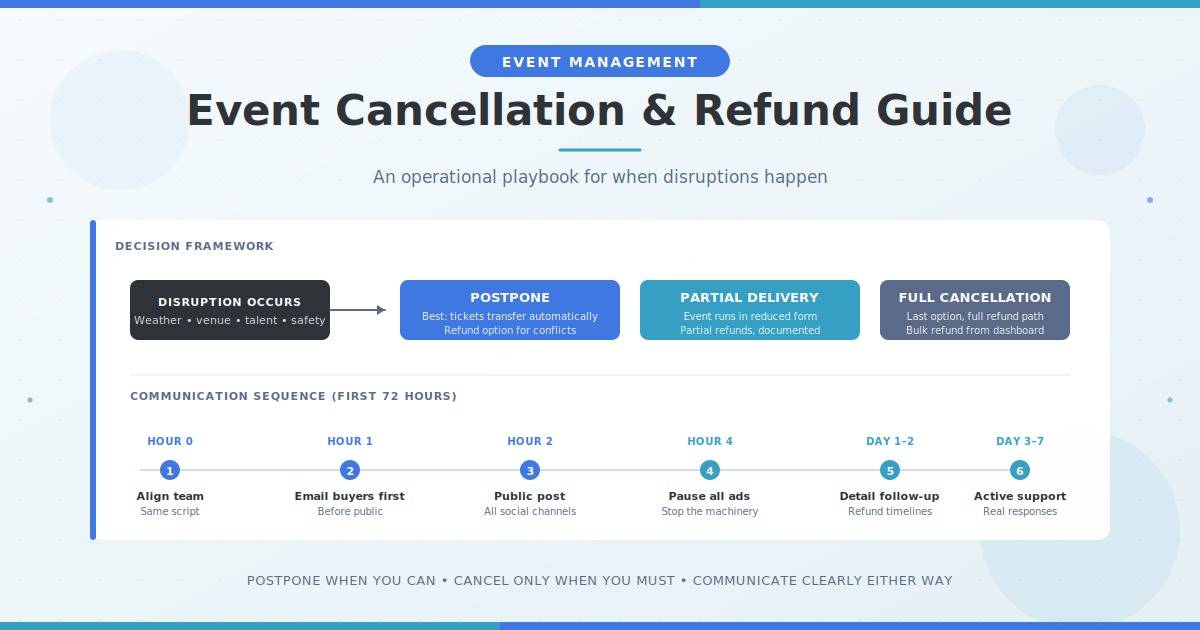 EVENT MANAGEMENT

Event Cancellation & Refund Guide

An operational playbook for when disruptions happen

DECISION FRAMEWORK

DISRUPTION OCCURS
Weather • venue • talent • safety

POSTPONE
Best: tickets transfer automatically
Refund option for conflicts

PARTIAL DELIVERY
Event runs in reduced form
Partial refunds, documented

FULL CANCELLATION
Last option, full refund path
Bulk refund from dashboard

COMMUNICATION SEQUENCE (FIRST 72 HOURS)

HOUR 0
1
Align team
Same script

HOUR 1
2
Email buyers first
Before public

HOUR 2
3
Public post
All social channels

HOUR 4
4
Pause all ads
Stop the machinery

DAY 1–2
5
Detail follow-up
Refund timelines

DAY 3–7
6
Active support
Real responses

POSTPONE WHEN YOU CAN • CANCEL ONLY WHEN YOU MUST • COMMUNICATE CLEARLY EITHER WAY